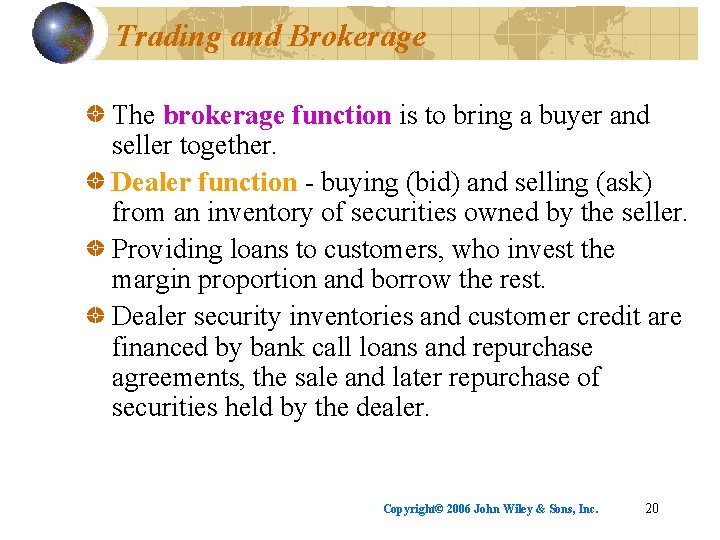 Trading and Brokerage

The brokerage function is to bring a buyer and seller together.

Dealer function - buying (bid) and selling (ask) from an inventory of securities owned by the seller.

Providing loans to customers, who invest the margin proportion and borrow the rest.

Dealer security inventories and customer credit are financed by bank call loans and repurchase agreements, the sale and later repurchase of securities held by the dealer.

Copyright© 2006 John Wiley & Sons, Inc. 20